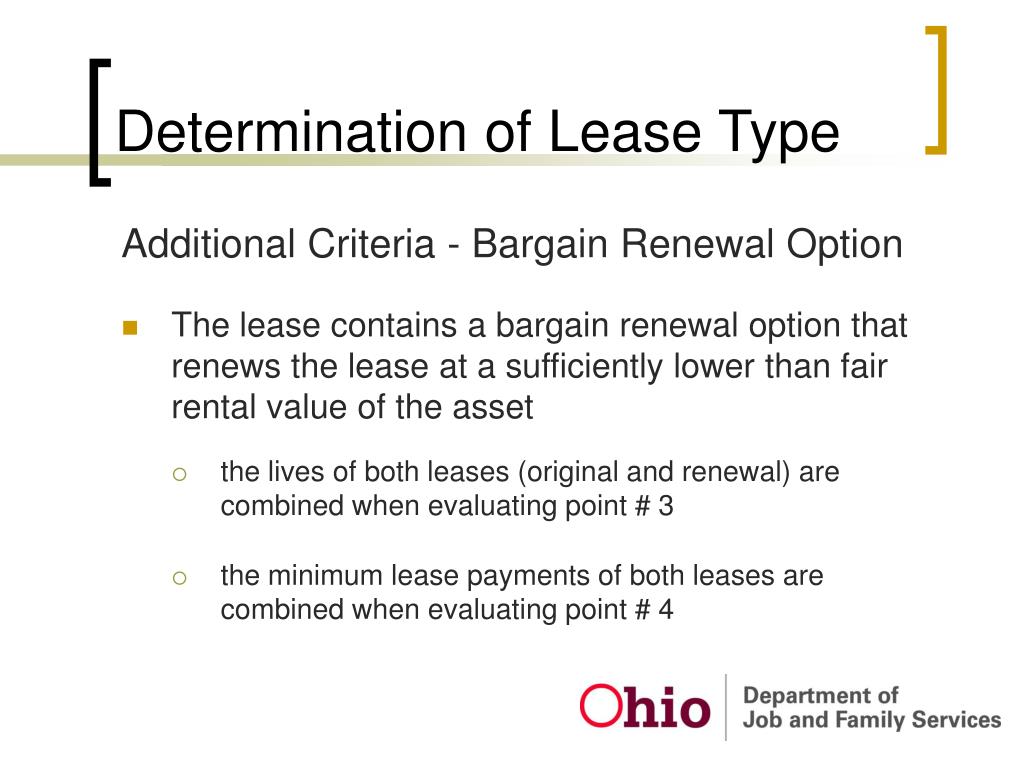 Determination of Lease Type

Additional Criteria - Bargain Renewal Option

The lease contains a bargain renewal option that renews the lease at a sufficiently lower than fair rental value of the asset

the lives of both leases (original and renewal) are combined when evaluating point # 3

the minimum lease payments of both leases are combined when evaluating point # 4

Ohio Department of Job and Family Services